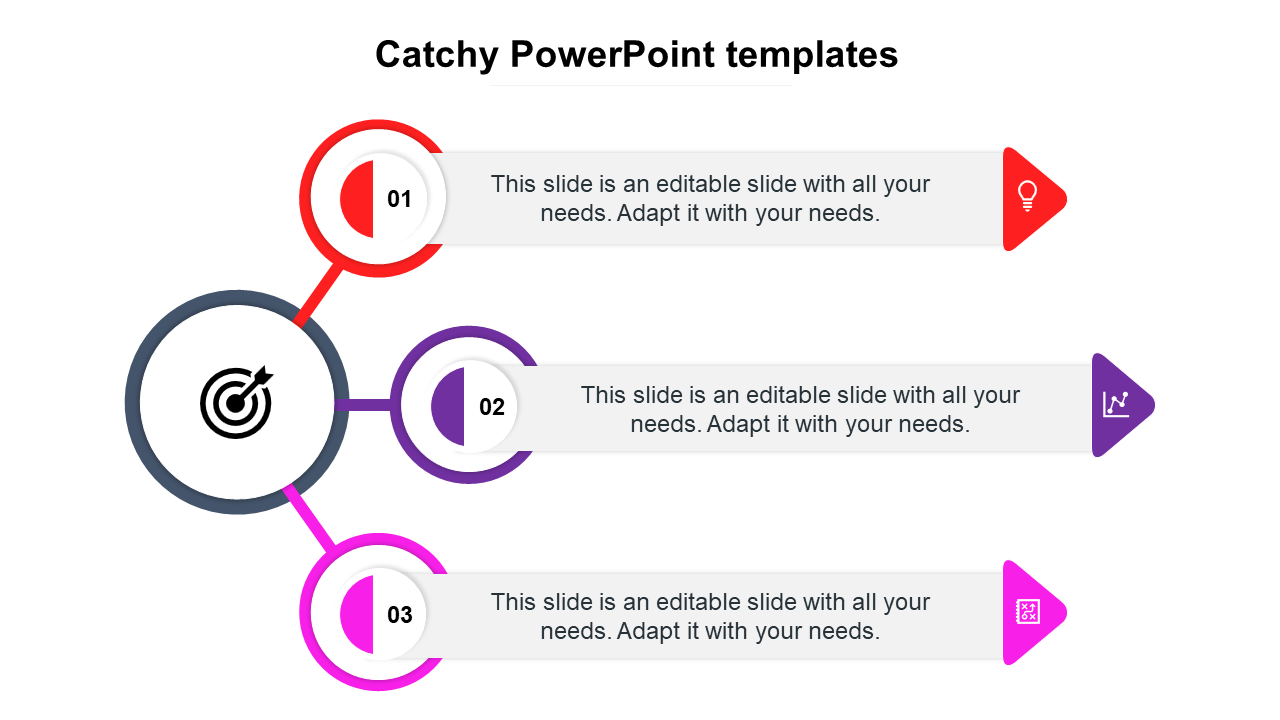 Catchy PowerPoint templates

01

This slide is an editable slide with all your needs. Adapt it with your needs.

02

This slide is an editable slide with all your needs. Adapt it with your needs.

03

This slide is an editable slide with all your needs. Adapt it with your needs.